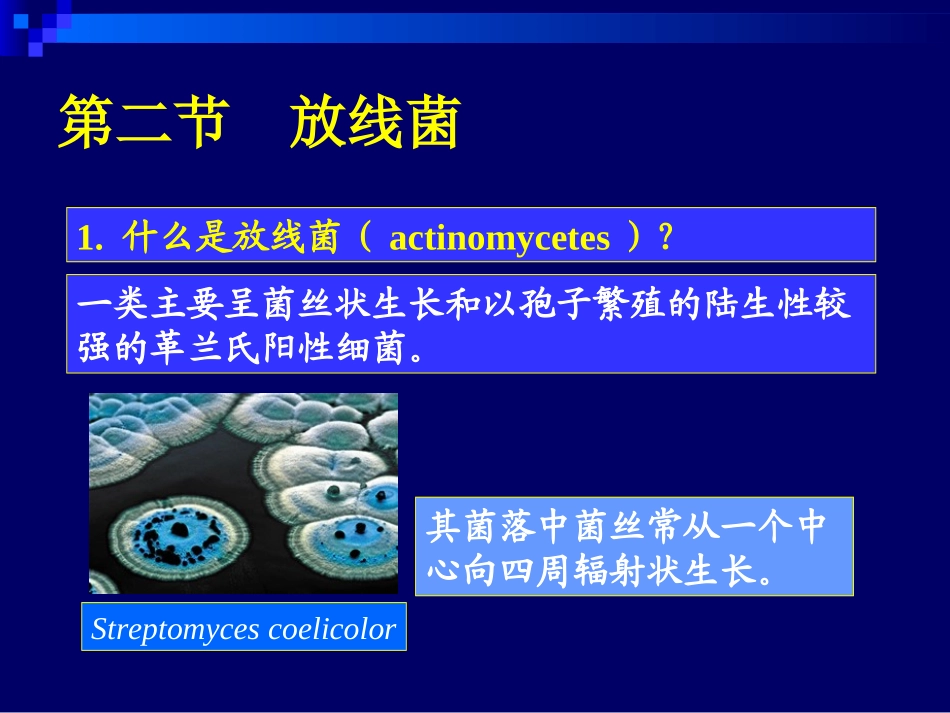 第二节　放线菌

1. 什么是放线菌（ actinomycetes ）?

一类主要呈菌丝状生长和以孢子繁殖的陆生性较强的革兰氏阳性细菌。

其菌落中菌丝常从一个中心向四周辐射状生长。

Streptomyces coelicolor